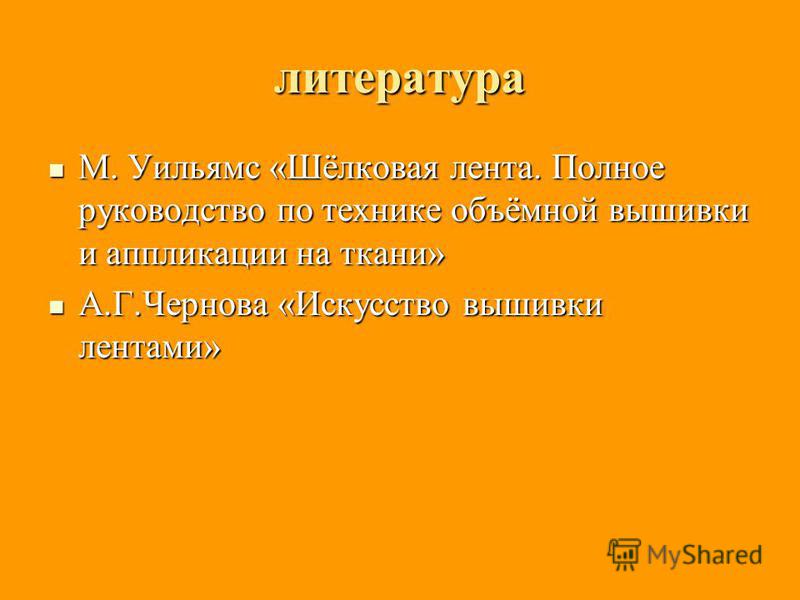 литература

- М. Уильямс «Шёлковая лента. Полное руководство по технике объёмной вышивки и аппликации на ткани»
- А.Г.Чернова «Искусство вышивки лентами»

MyShared